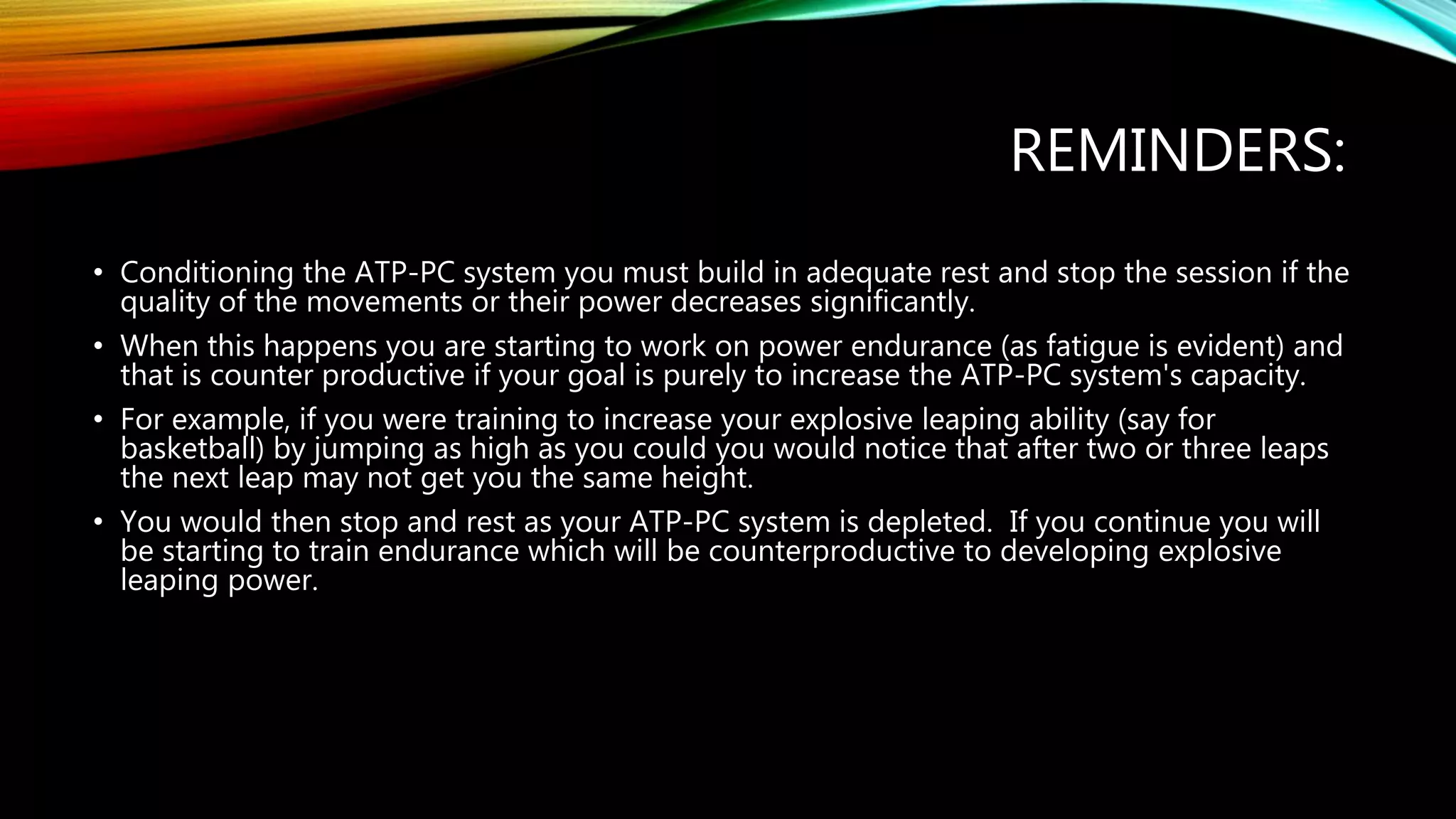 REMINDERS:

• Conditioning the ATP-PC system you must build in adequate rest and stop the session if the quality of the movements or their power decreases significantly.

• When this happens you are starting to work on power endurance (as fatigue is evident) and that is counter productive if your goal is purely to increase the ATP-PC system's capacity.

• For example, if you were training to increase your explosive leaping ability (say for basketball) by jumping as high as you could you would notice that after two or three leaps the next leap may not get you the same height.

• You would then stop and rest as your ATP-PC system is depleted. If you continue you will be starting to train endurance which will be counterproductive to developing explosive leaping power.